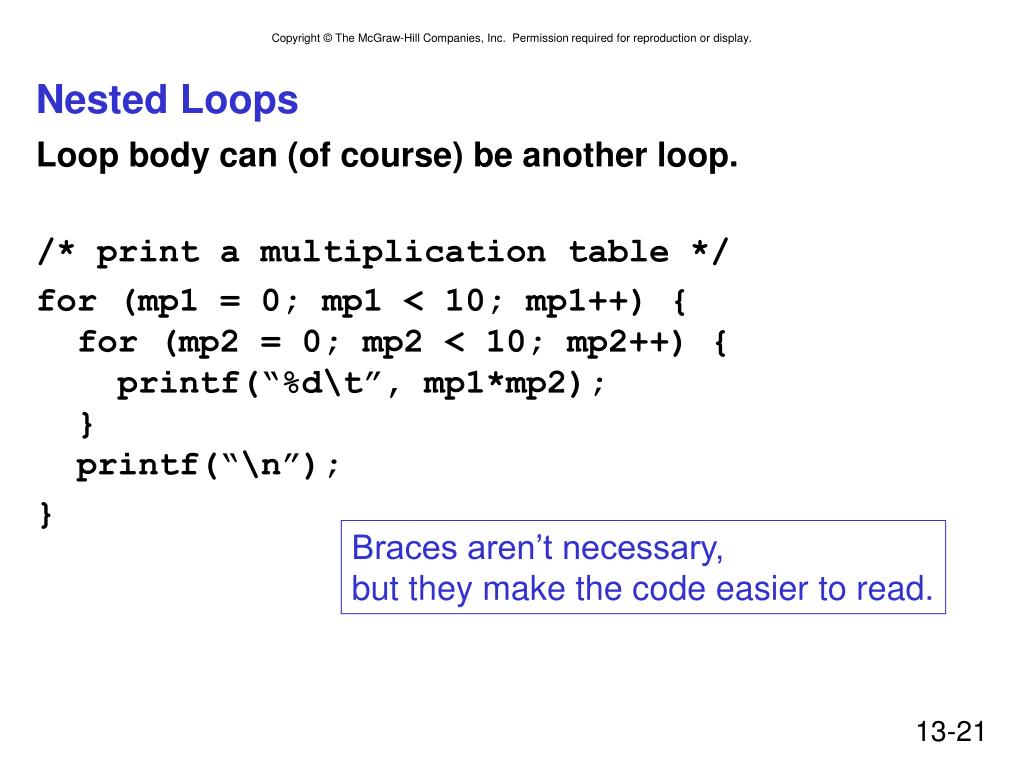 Copyright © The McGraw-Hill Companies, Inc. Permission required for reproduction or display.

Nested Loops

Loop body can (of course) be another loop.

/* print a multiplication table */
for (mp1 = 0; mp1 < 10; mp1++) {
  for (mp2 = 0; mp2 < 10; mp2++) {
    printf(“%d\t”, mp1*mp2);
  }
  printf(“\n”);
}

Braces aren’t necessary,
but they make the code easier to read.

13-21